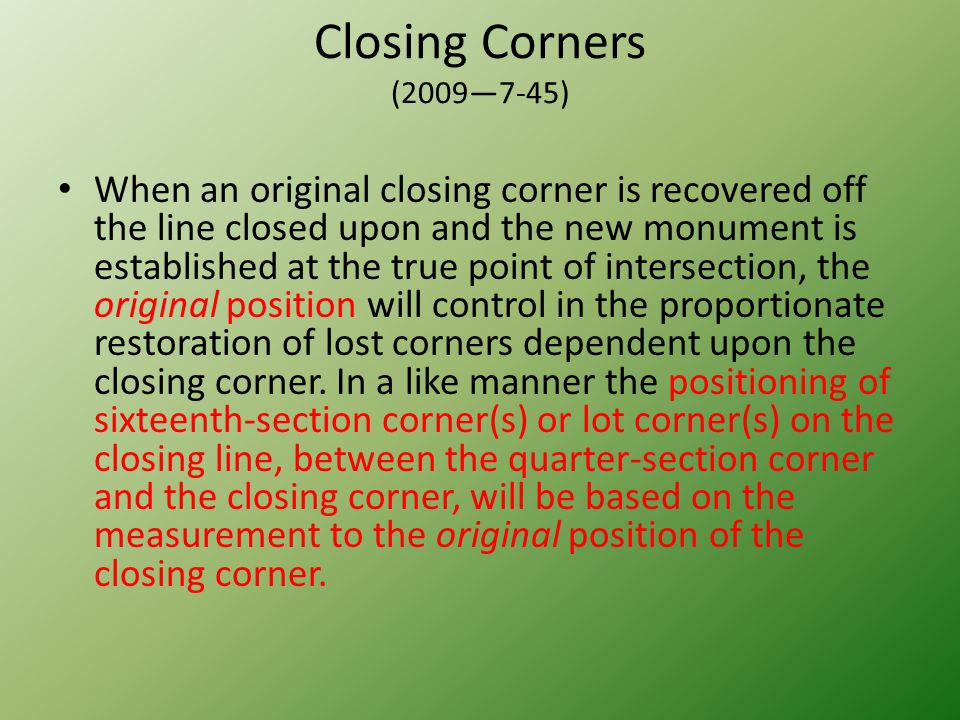 Closing Corners
(2009—7-45)

• When an original closing corner is recovered off the line closed upon and the new monument is established at the true point of intersection, the original position will control in the proportionate restoration of lost corners dependent upon the closing corner. In a like manner the positioning of sixteenth-section corner(s) or lot corner(s) on the closing line, between the quarter-section corner and the closing corner, will be based on the measurement to the original position of the closing corner.